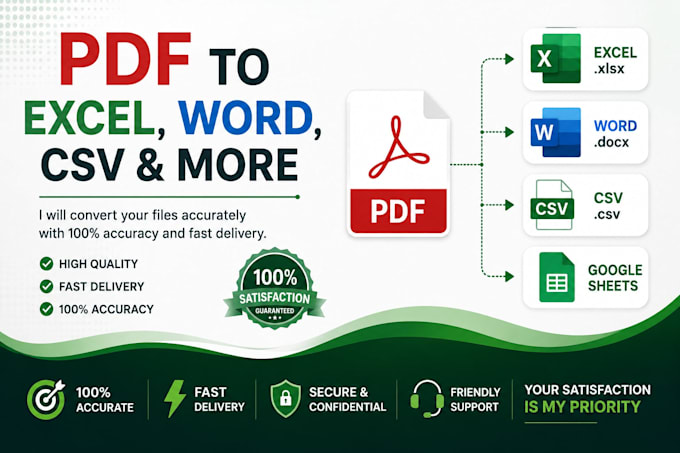 PDF TO EXCEL, WORD, CSV & MORE

I will convert your files accurately with 100% accuracy and fast delivery.

HIGH QUALITY
FAST DELIVERY
100% ACCURACY

100% SATISFACTION GUARANTEED

PDF

X EXCEL .xlsx
W WORD .docx
CSV CSV .csv
GOOGLE SHEETS

100% ACCURATE
FAST DELIVERY
SECURE & CONFIDENTIAL
FRIENDLY SUPPORT
YOUR SATISFACTION IS MY PRIORITY